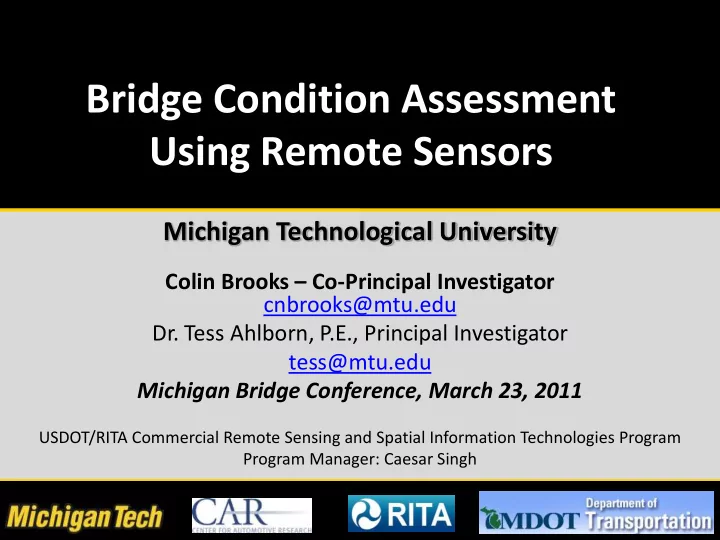 Bridge Condition Assessment Using Remote Sensors

Michigan Technological University

Colin Brooks – Co-Principal Investigator
cnbrooks@mtu.edu
Dr. Tess Ahlborn, P.E., Principal Investigator
tess@mtu.edu
Michigan Bridge Conference, March 23, 2011

USDOT/RITA Commercial Remote Sensing and Spatial Information Technologies Program
Program Manager: Caesar Singh

Michigan Tech

CAR
CENTER FOR AUTOMOTIVE RESEARCH

RITA

MDOT Department of Transportation